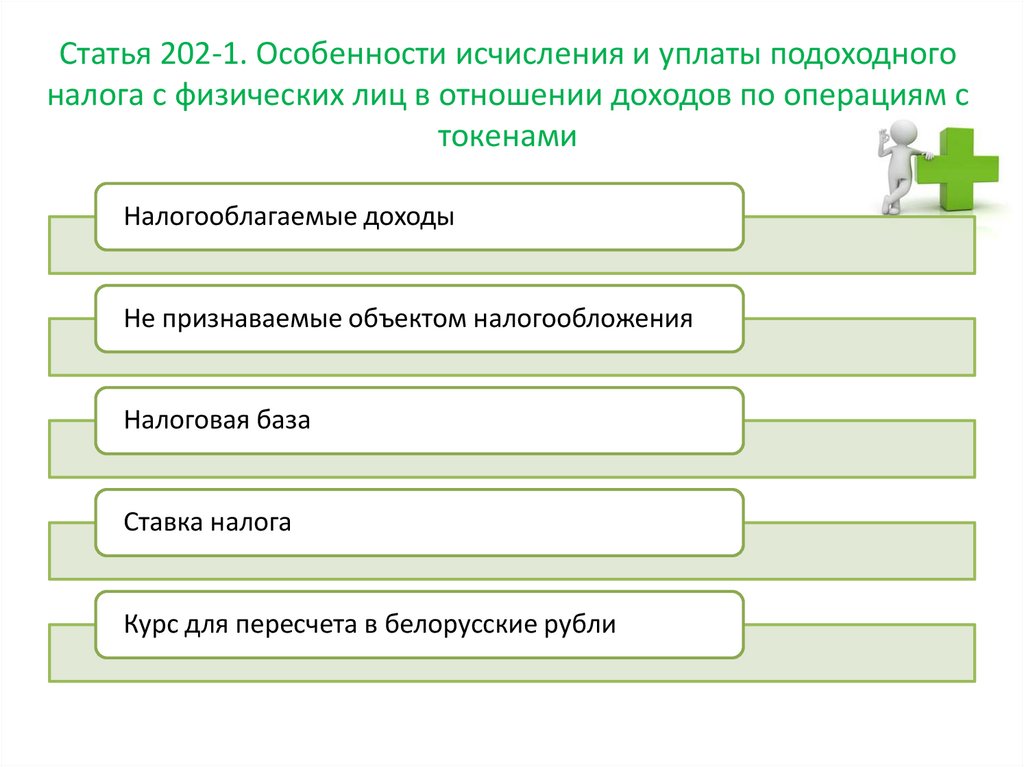 Статья 202-1. Особенности исчисления и уплаты подоходного налога с физических лиц в отношении доходов по операциям с токенами

Налогооблагаемые доходы

Не признаваемые объектом налогообложения

Налоговая база

Ставка налога

Курс для пересчета в белорусские рубли